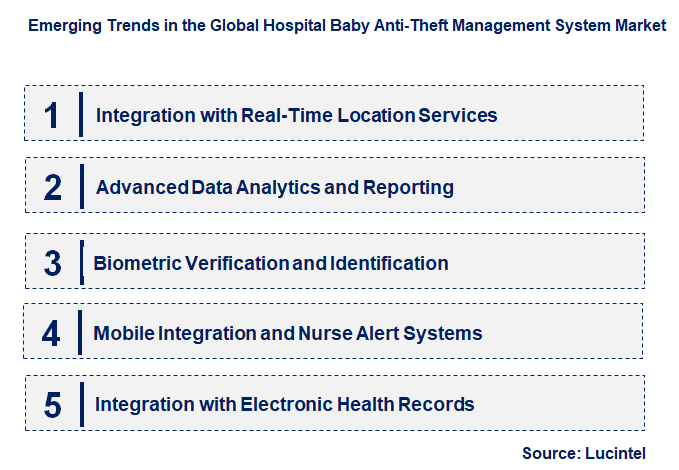 Emerging Trends in the Global Hospital Baby Anti-Theft Management System Market

1 Integration with Real-Time Location Services

2 Advanced Data Analytics and Reporting

3 Biometric Verification and Identification

4 Mobile Integration and Nurse Alert Systems

5 Integration with Electronic Health Records

Source: Lucintel